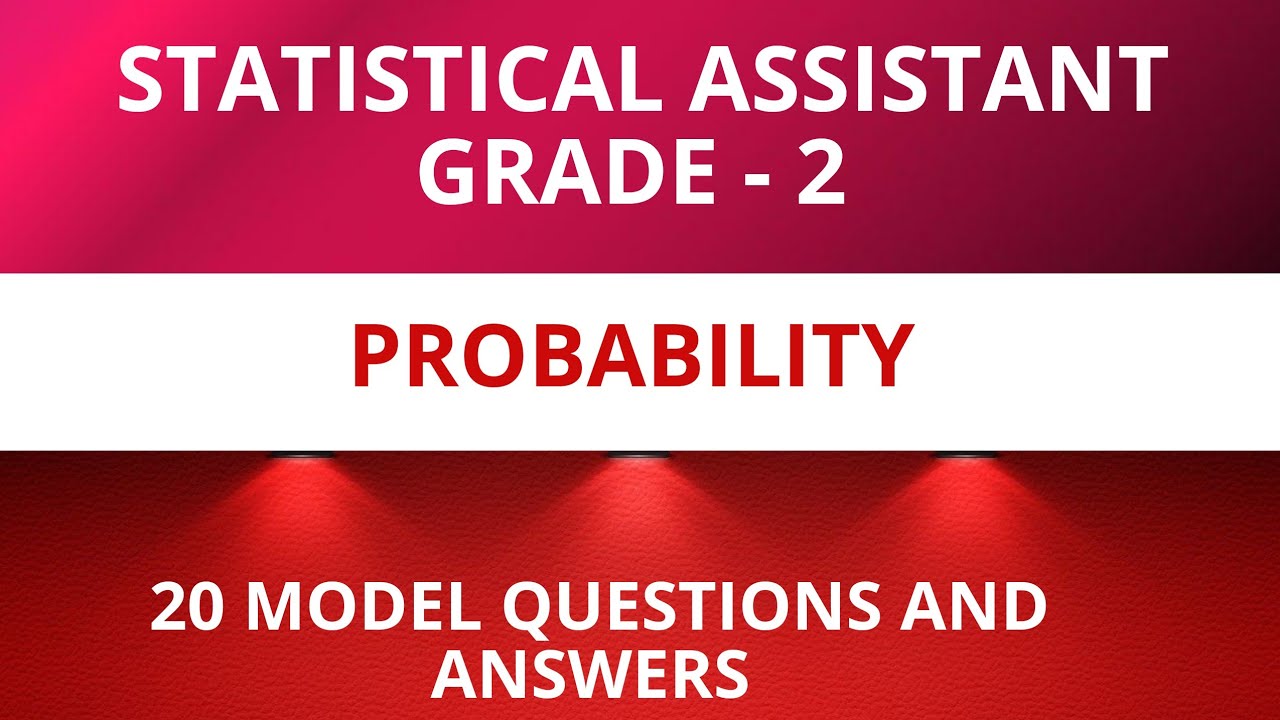 STATISTICAL ASSISTANT
GRADE - 2

PROBABILITY

20 MODEL QUESTIONS AND
ANSWERS